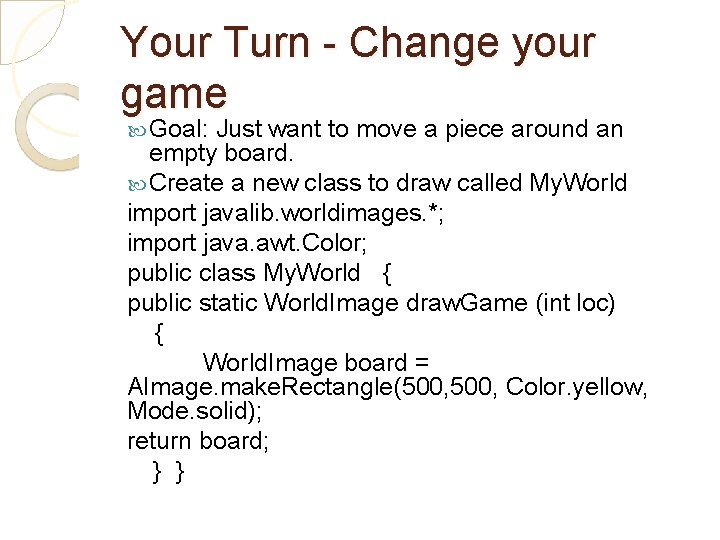 Your Turn - Change your game

Goal: Just want to move a piece around an empty board.

Create a new class to draw called MyWorld

import javalib.worldimages.*;
import java.awt.Color;
public class MyWorld {
public static WorldImage drawGame (int loc)
{
WorldImage board = AImage.makeRectangle(500,500, Color.yellow, Mode.solid);
return board;
} }